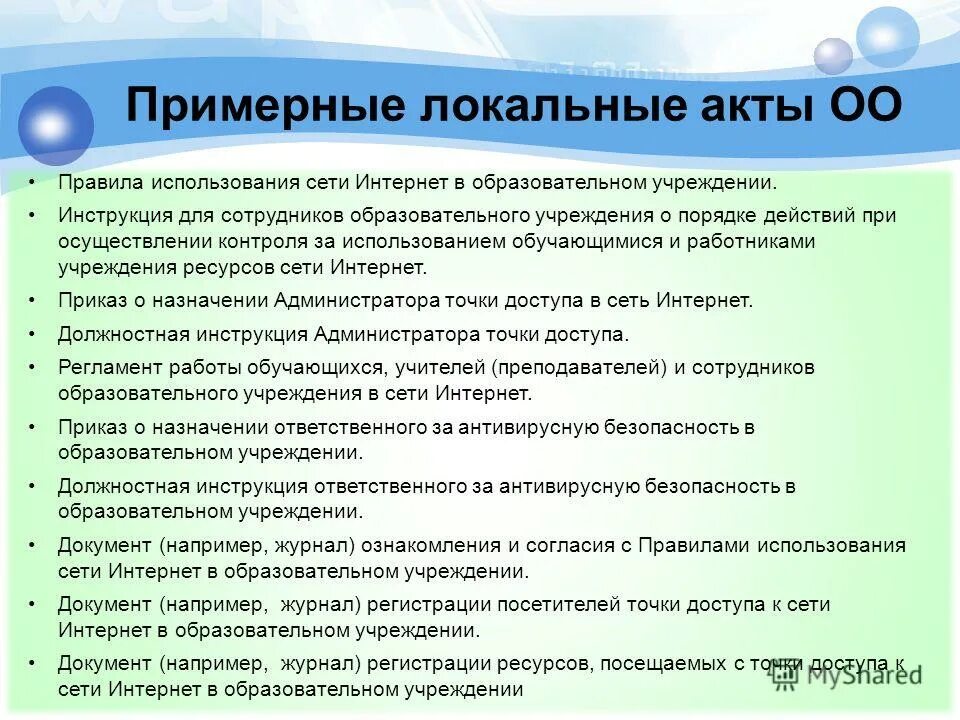 Примерные локальные акты ОО

• Правила использования сети Интернет в образовательном учреждении.
• Инструкция для сотрудников образовательного учреждения о порядке действий при осуществлении контроля за использованием обучающимися и работниками учреждения ресурсов сети Интернет.
• Приказ о назначении Администратора точки доступа в сеть Интернет.
• Должностная инструкция Администратора точки доступа.
• Регламент работы обучающихся, учителей (преподавателей) и сотрудников образовательного учреждения в сети Интернет.
• Приказ о назначении ответственного за антивирусную безопасность в образовательном учреждении.
• Должностная инструкция ответственного за антивирусную безопасность в образовательном учреждении.
• Документ (например, журнал) ознакомления и согласия с Правилами использования сети Интернет в образовательном учреждении.
• Документ (например, журнал) регистрации посетителей точки доступа к сети Интернет в образовательном учреждении.
• Документ (например, журнал) регистрации ресурсов, посещаемых с точки доступа к сети Интернет в образовательном учреждении

MyShared